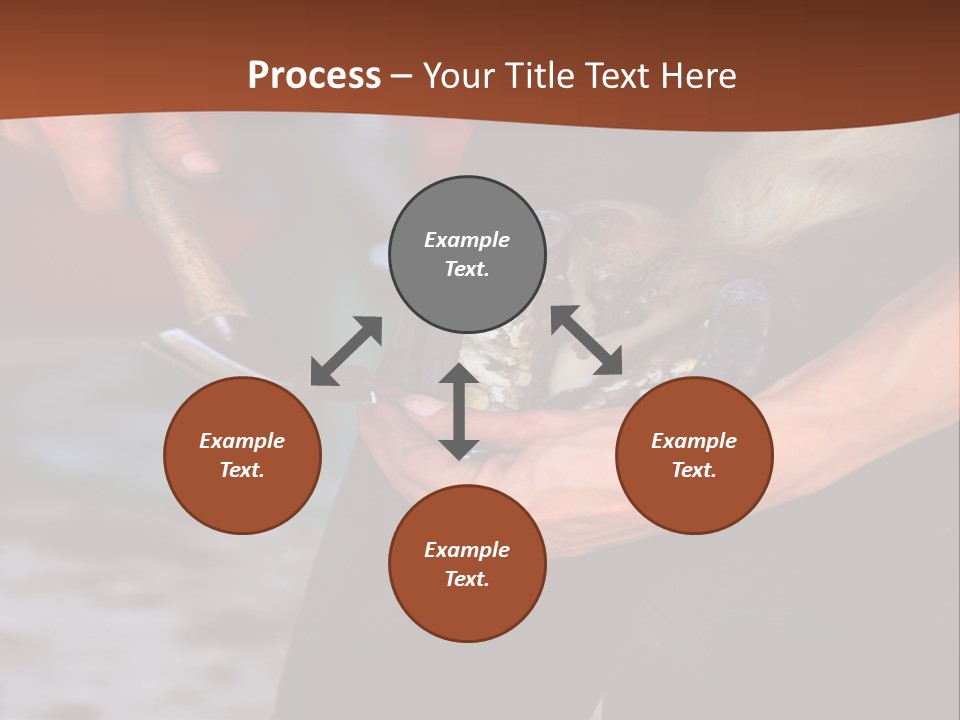 Process – Your Title Text Here

Example Text.

Example Text.

Example Text.

Example Text.